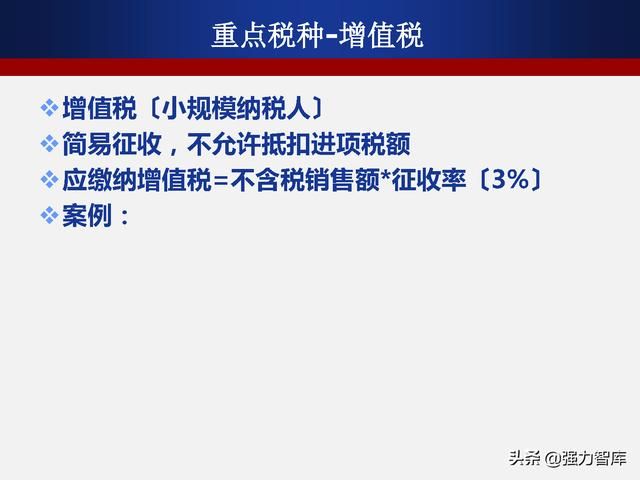 重点税种-增值税

❖增值税〔小规模纳税人〕
❖简易征收，不允许抵扣进项税额
❖应缴纳增值税=不含税销售额*征收率〔3%〕
❖案例：

头条 @强力智库